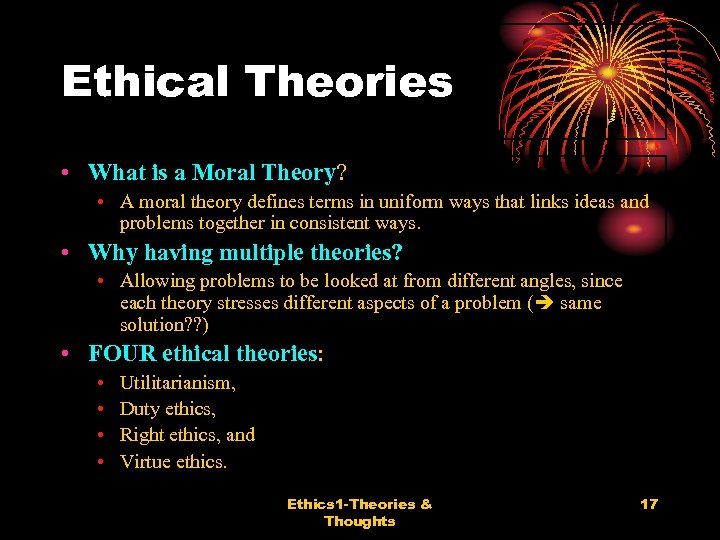 Ethical Theories

• What is a Moral Theory?
  • A moral theory defines terms in uniform ways that links ideas and problems together in consistent ways.
• Why having multiple theories?
  • Allowing problems to be looked at from different angles, since each theory stresses different aspects of a problem (➔ same solution??)
• FOUR ethical theories:
  • Utilitarianism,
  • Duty ethics,
  • Right ethics, and
  • Virtue ethics.

Ethics1-Theories & Thoughts

17